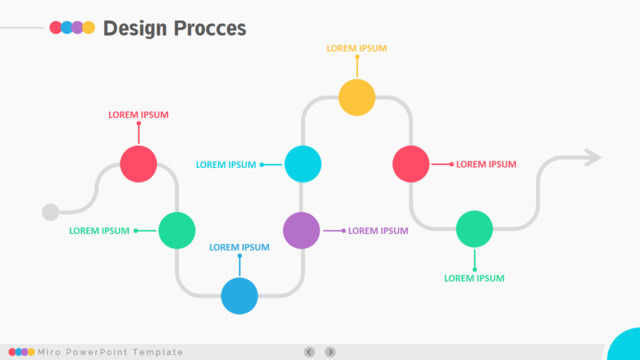 Design Procces

LOREM IPSUM

LOREM IPSUM

LOREM IPSUM

LOREM IPSUM

LOREM IPSUM

LOREM IPSUM

LOREM IPSUM

LOREM IPSUM

Miro PowerPoint Template